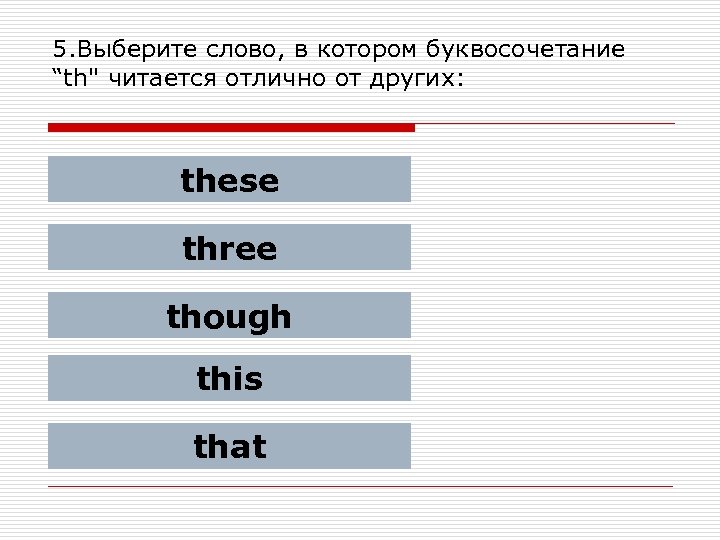 5.Выберите слово, в котором буквосочетание “th" читается отлично от других:

these

three

though

this

that